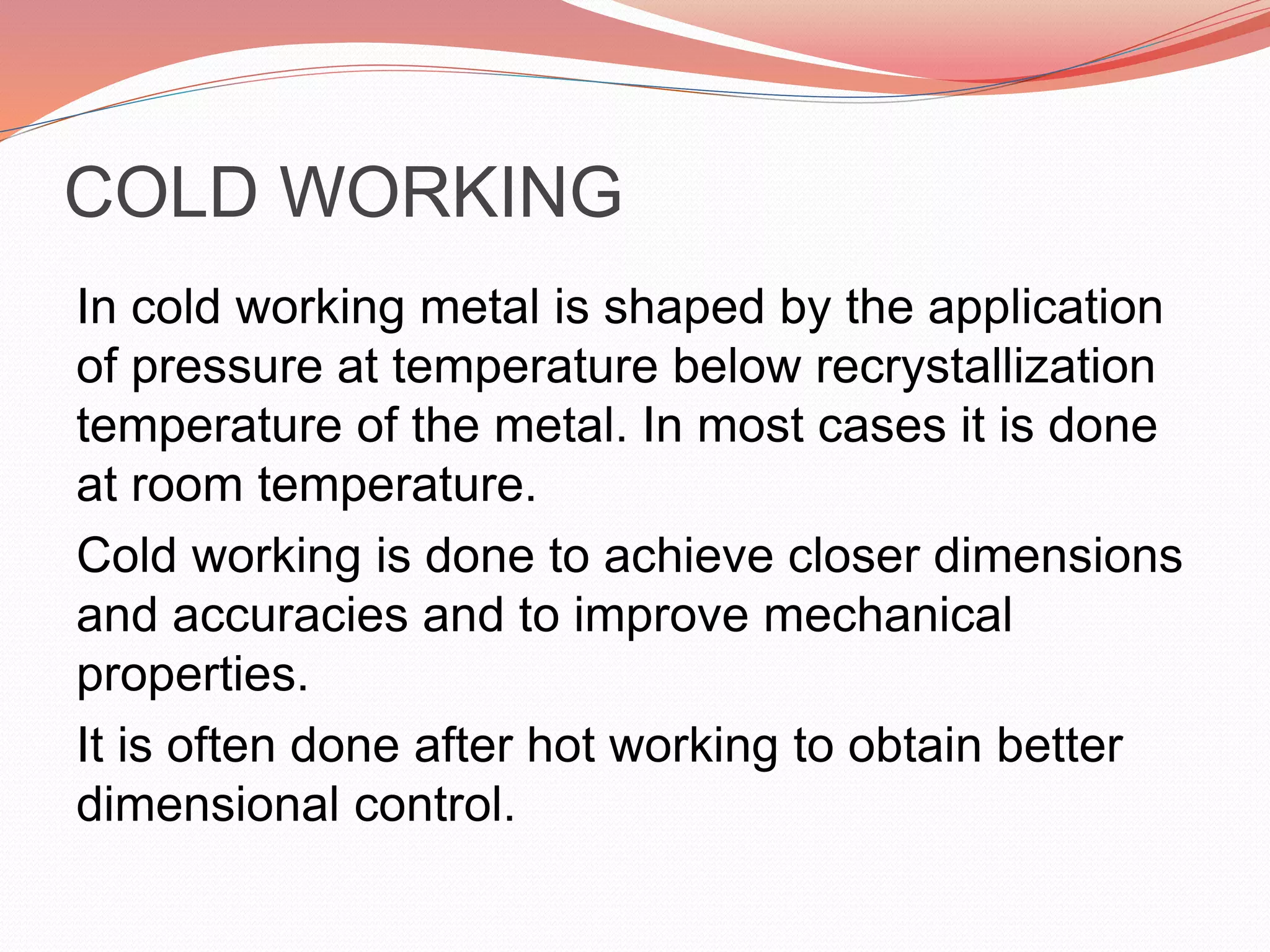 COLD WORKING

In cold working metal is shaped by the application of pressure at temperature below recrystallization temperature of the metal. In most cases it is done at room temperature.

Cold working is done to achieve closer dimensions and accuracies and to improve mechanical properties.

It is often done after hot working to obtain better dimensional control.